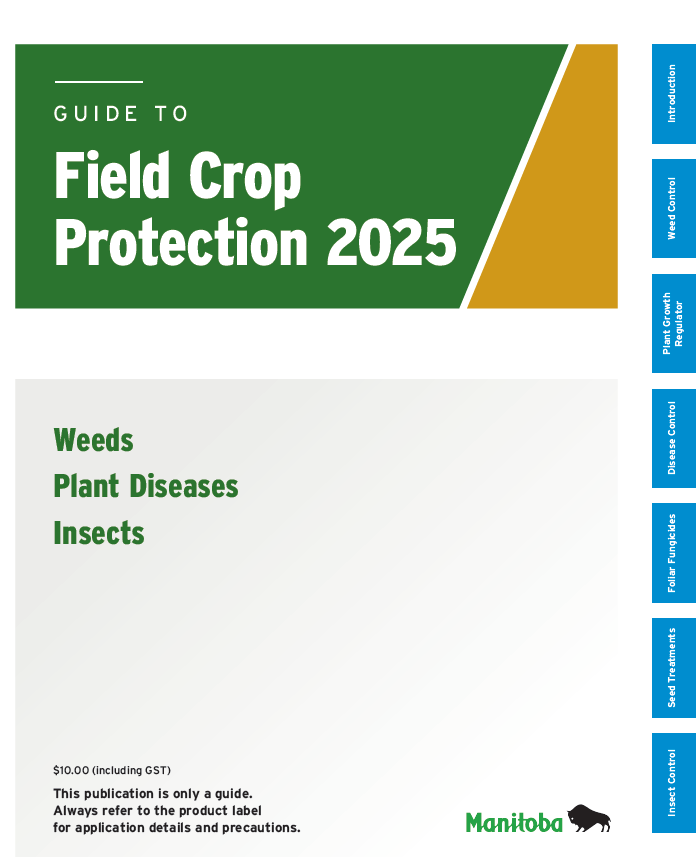 GUIDE TO

Field Crop Protection 2025

Weeds
Plant Diseases
Insects

$10.00 (including GST)

This publication is only a guide. Always refer to the product label for application details and precautions.

Manitoba

Introduction

Weed Control

Plant Growth Regulator

Disease Control

Foliar Fungicides

Seed Treatments

Insect Control